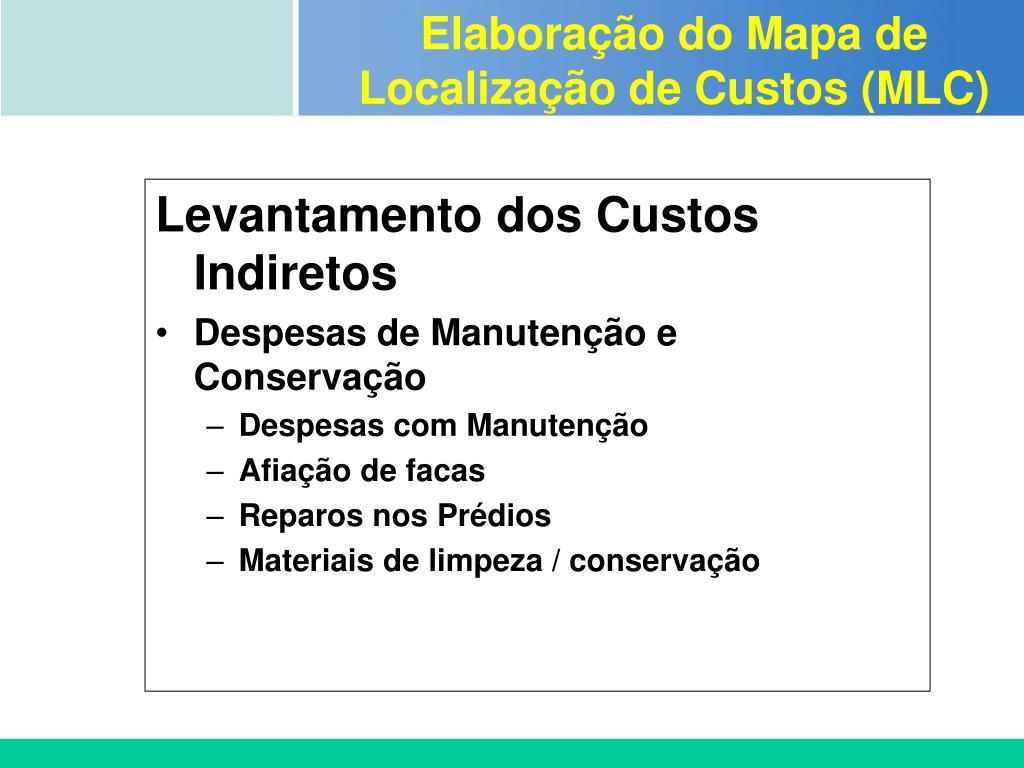 Elaboração do Mapa de Localização de Custos (MLC)

Levantamento dos Custos Indiretos

• Despesas de Manutenção e Conservação
– Despesas com Manutenção
– Afiação de facas
– Reparos nos Prédios
– Materiais de limpeza / conservação